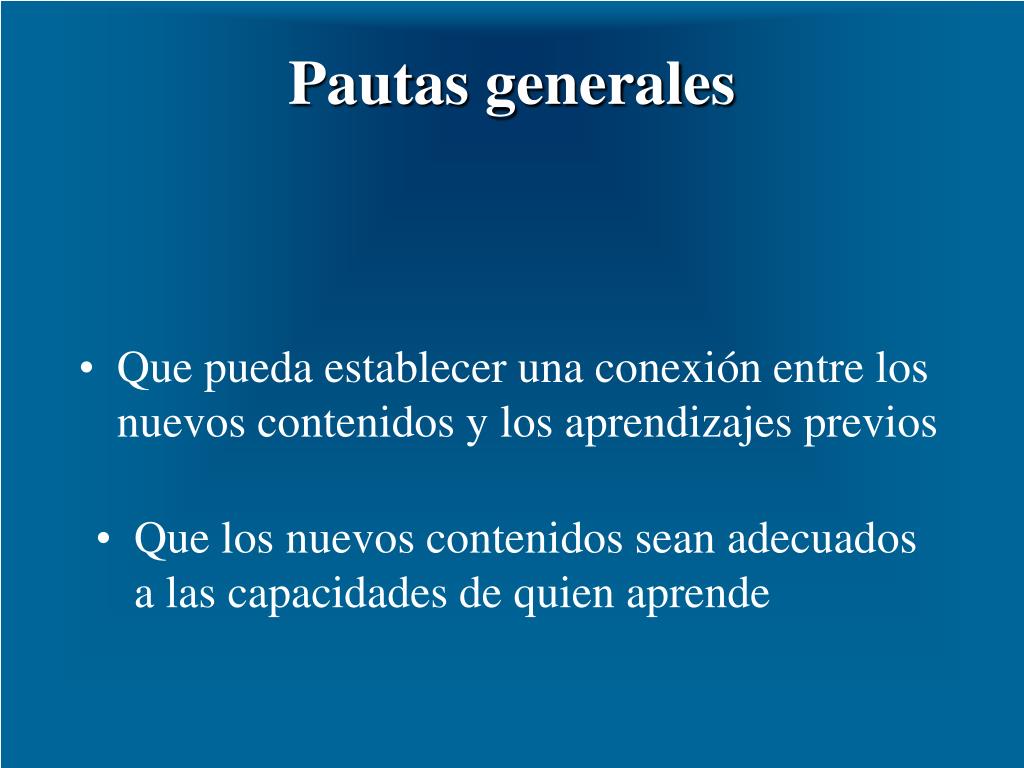 Pautas generales

• Que pueda establecer una conexión entre los nuevos contenidos y los aprendizajes previos

• Que los nuevos contenidos sean adecuados a las capacidades de quien aprende